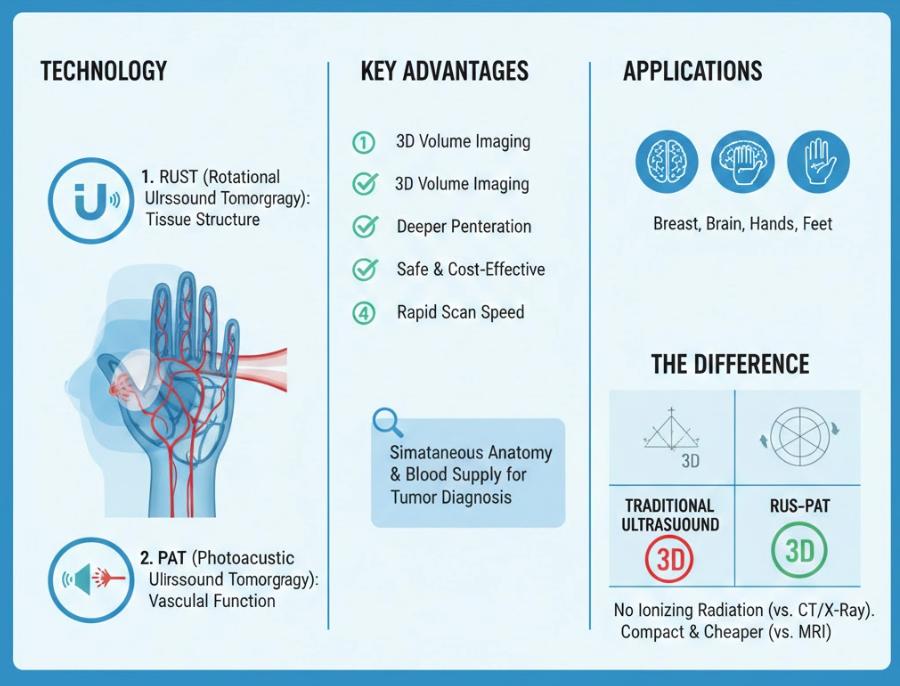 TECHNOLOGY

1. RUST (Rotational Ulrssound Tomorgragy): Tissue Structure

2. PAT (Photoacustic Ulrssound Tomorgragy): Vascular Function

KEY ADVANTAGES

1 3D Volume Imaging

3D Volume Imaging

Deeper Penteration

Safe & Cost-Effective

4 Rapid Scan Speed

Simataneous Anatomy & Blood Supply for Tumor Diagnosis

APPLICATIONS

Breast, Brain, Hands, Feet

THE DIFFERENCE

3D

TRADITIONAL ULTRASUOUND

3D

RUS-PAT

3D

No Ionizing Radiation (vs. CT/X-Ray). Compact & Cheaper (vs. MRI)